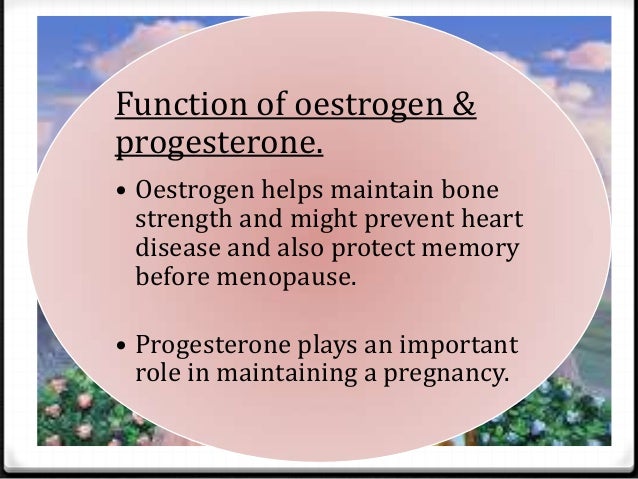 Function of oestrogen & progesterone.

• Oestrogen helps maintain bone strength and might prevent heart disease and also protect memory before menopause.

• Progesterone plays an important role in maintaining a pregnancy.